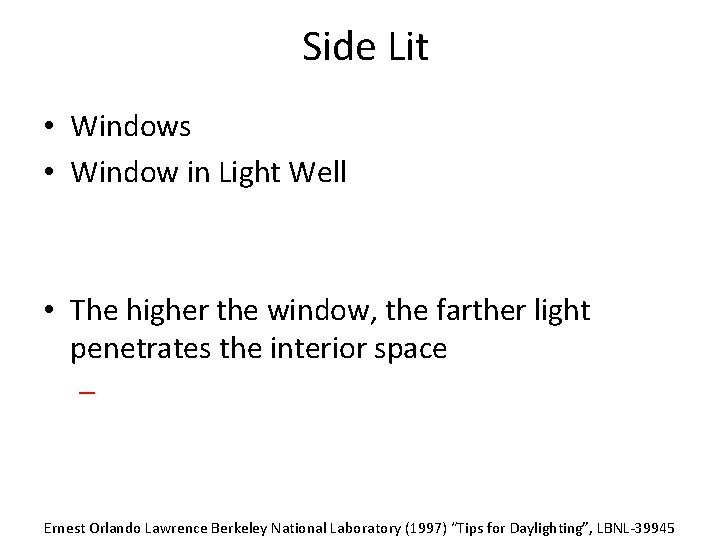 Side Lit

• Windows
• Window in Light Well

• The higher the window, the farther light penetrates the interior space
–

Ernest Orlando Lawrence Berkeley National Laboratory (1997) "Tips for Daylighting", LBNL-39945